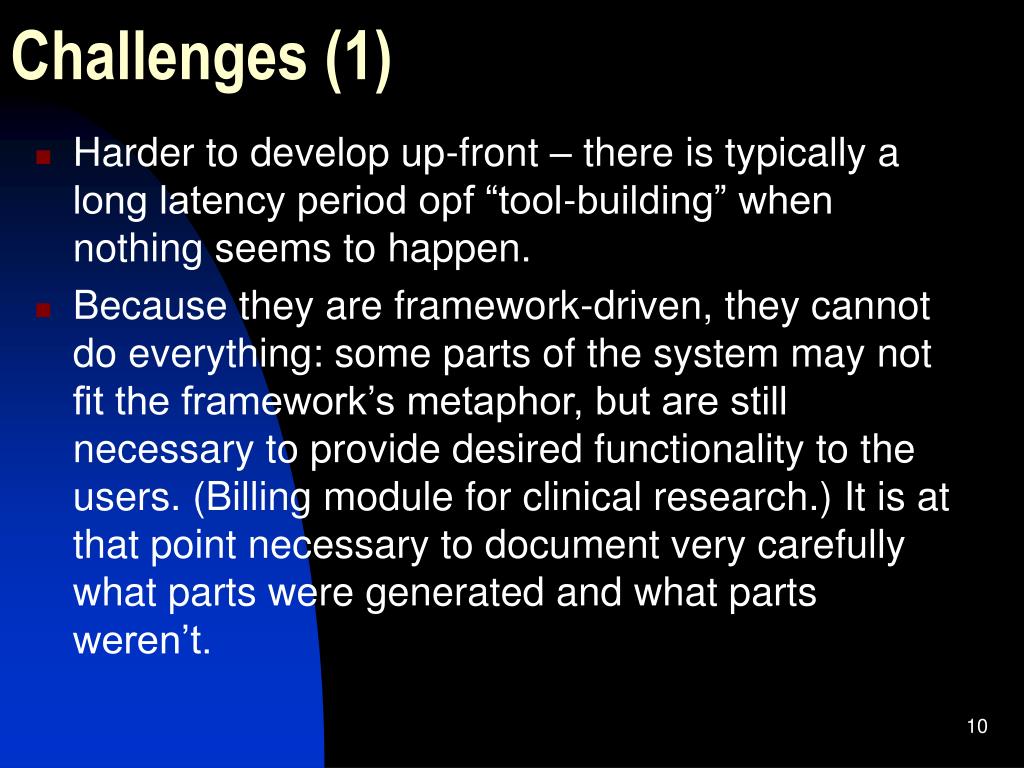 Challenges (1)

Harder to develop up-front – there is typically a long latency period opf “tool-building” when nothing seems to happen.

Because they are framework-driven, they cannot do everything: some parts of the system may not fit the framework’s metaphor, but are still necessary to provide desired functionality to the users. (Billing module for clinical research.) It is at that point necessary to document very carefully what parts were generated and what parts weren’t.

10